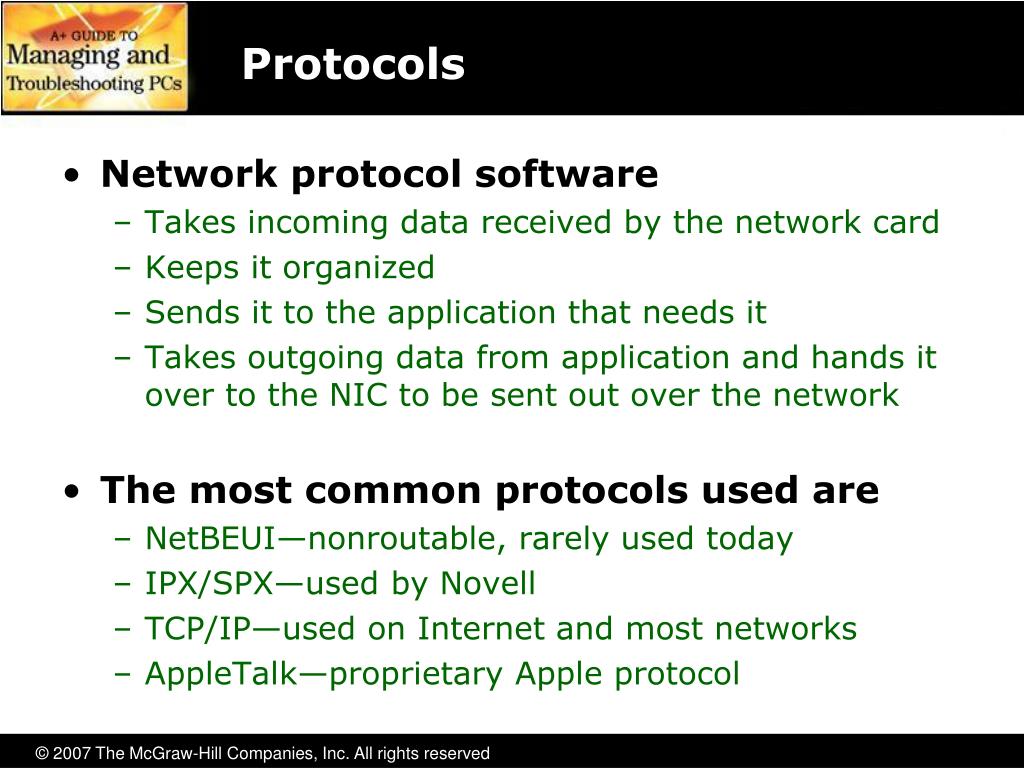 A+ GUIDE TO
Managing and
Troubleshooting PCs

Protocols

• Network protocol software
– Takes incoming data received by the network card
– Keeps it organized
– Sends it to the application that needs it
– Takes outgoing data from application and hands it over to the NIC to be sent out over the network

• The most common protocols used are
– NetBEUI—nonroutable, rarely used today
– IPX/SPX—used by Novell
– TCP/IP—used on Internet and most networks
– AppleTalk—proprietary Apple protocol

© 2007 The McGraw-Hill Companies, Inc. All rights reserved